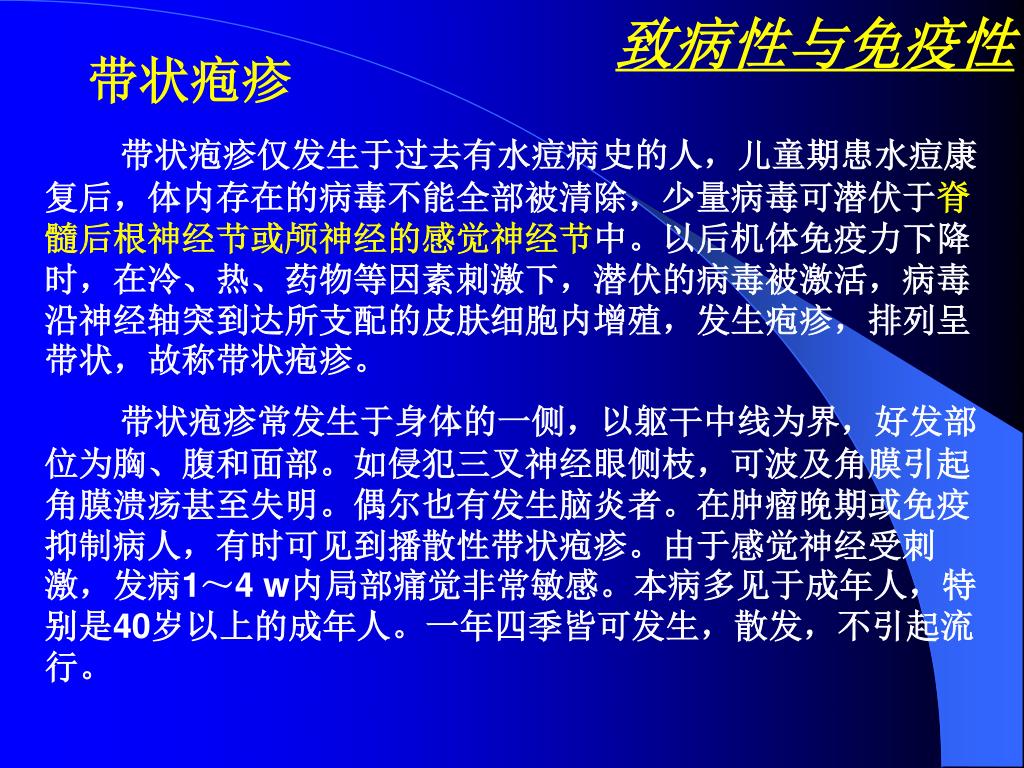 致病性与免疫性

带状疱疹

带状疱疹仅发生于过去有水痘病史的人，儿童期患水痘康复后，体内存在的病毒不能全部被清除，少量病毒可潜伏于脊髓后根神经节或颅神经的感觉神经节中。以后机体免疫力下降时，在冷、热、药物等因素刺激下，潜伏的病毒被激活，病毒沿神经轴突到达所支配的皮肤细胞内增殖，发生疱疹，排列呈带状，故称带状疱疹。

带状疱疹常发生于身体的一侧，以躯干中线为界，好发部位为胸、腹和面部。如侵犯三叉神经眼侧枝，可波及角膜引起角膜溃疡甚至失明。偶尔也有发生脑炎者。在肿瘤晚期或免疫抑制病人，有时可见到播散性带状疱疹。由于感觉神经受刺激，发病1～4 w内局部痛觉非常敏感。本病多见于成年人，特别是40岁以上的成年人。一年四季皆可发生，散发，不引起流行。